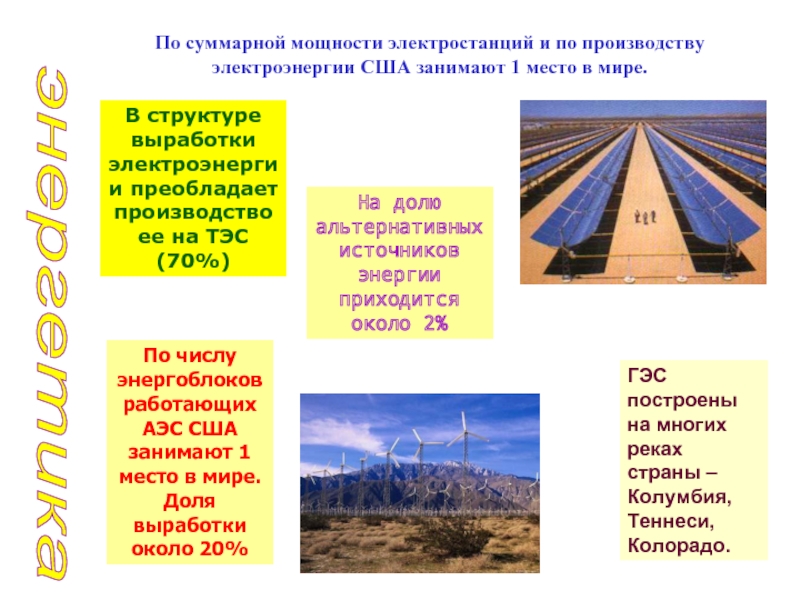 энергетика

По суммарной мощности электростанций и по производству электроэнергии США занимают 1 место в мире.

В структуре выработки электроэнергии преобладает производство ее на ТЭС (70%)

На долю альтернативных источников энергии приходится около 2%

По числу энергоблоков работающих АЭС США занимают 1 место в мире. Доля выработки около 20%

ГЭС построены на многих реках страны – Колумбия, Теннеси, Колорадо.